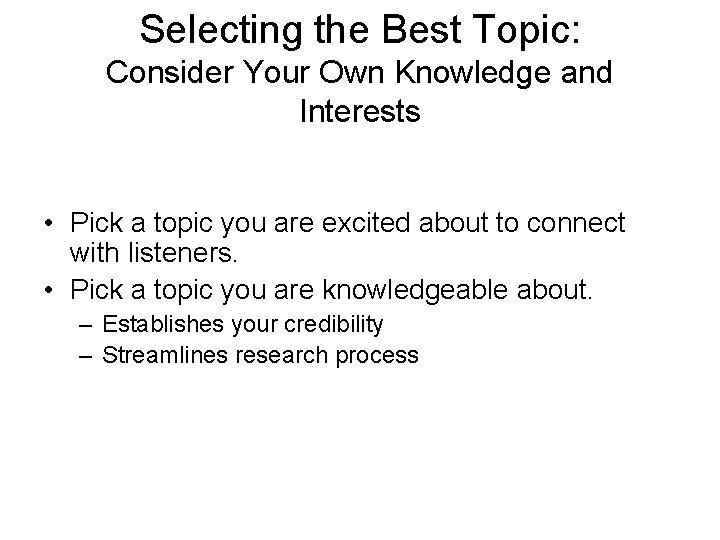 Selecting the Best Topic:
Consider Your Own Knowledge and Interests

• Pick a topic you are excited about to connect with listeners.
• Pick a topic you are knowledgeable about.
– Establishes your credibility
– Streamlines research process